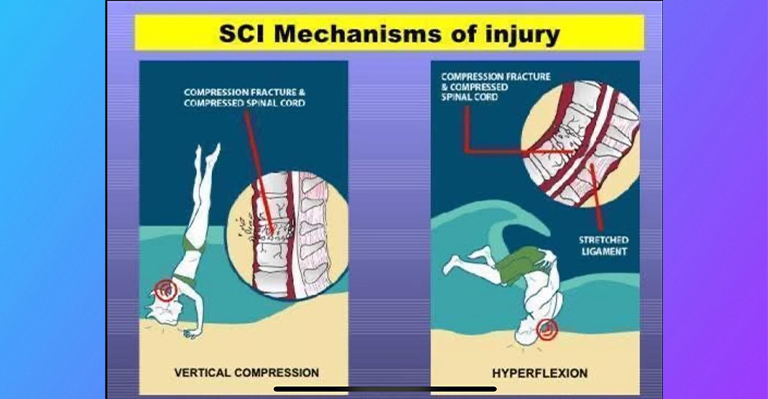 SCI Mechanisms of injury

COMPRESSION FRACTURE & COMPRESSED SPINAL CORD

VERTICAL COMPRESSION

COMPRESSION FRACTURE & COMPRESSED SPINAL CORD

STRETCHED LIGAMENT

HYPERFLEXION